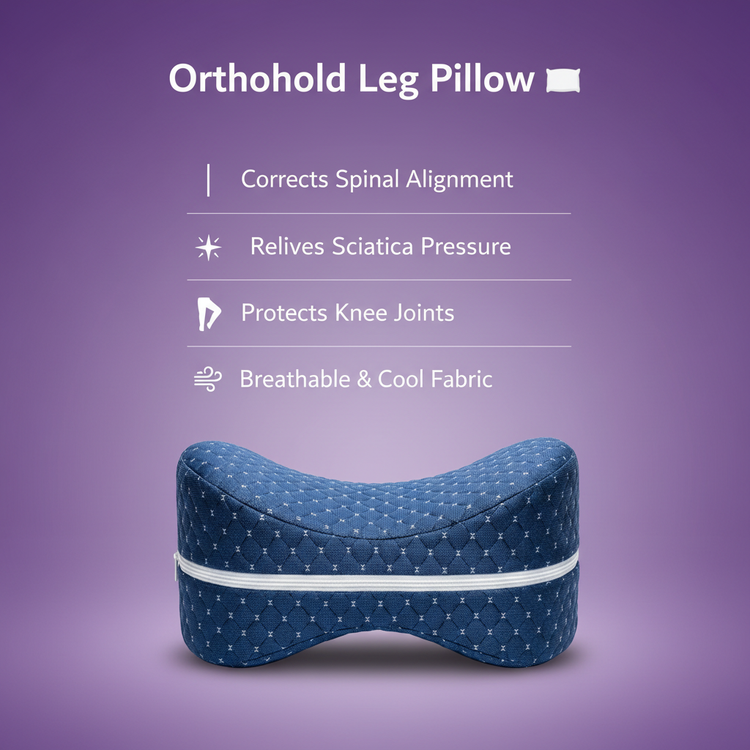 Orthohold Leg Pillow

Corrects Spinal Alignment

Relives Sciatica Pressure

Protects Knee Joints

Breathable & Cool Fabric